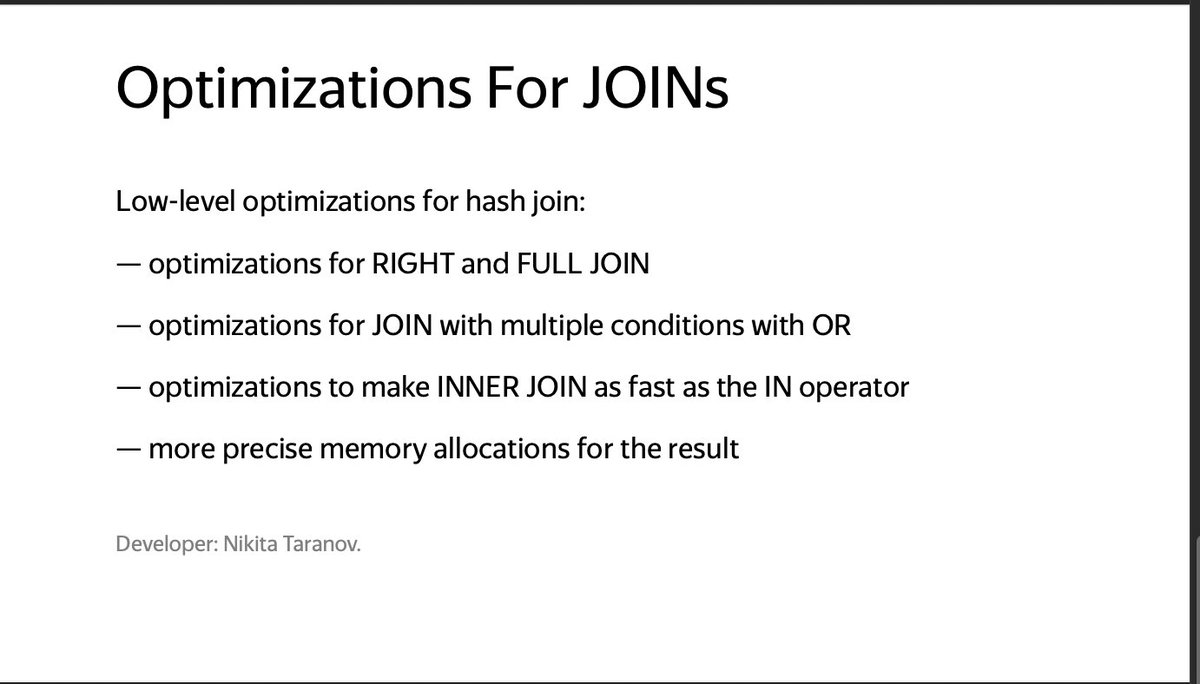 Optimizations For JOINs

Low-level optimizations for hash join:

— optimizations for RIGHT and FULL JOIN

— optimizations for JOIN with multiple conditions with OR

— optimizations to make INNER JOIN as fast as the IN operator

— more precise memory allocations for the result

Developer: Nikita Taranov.